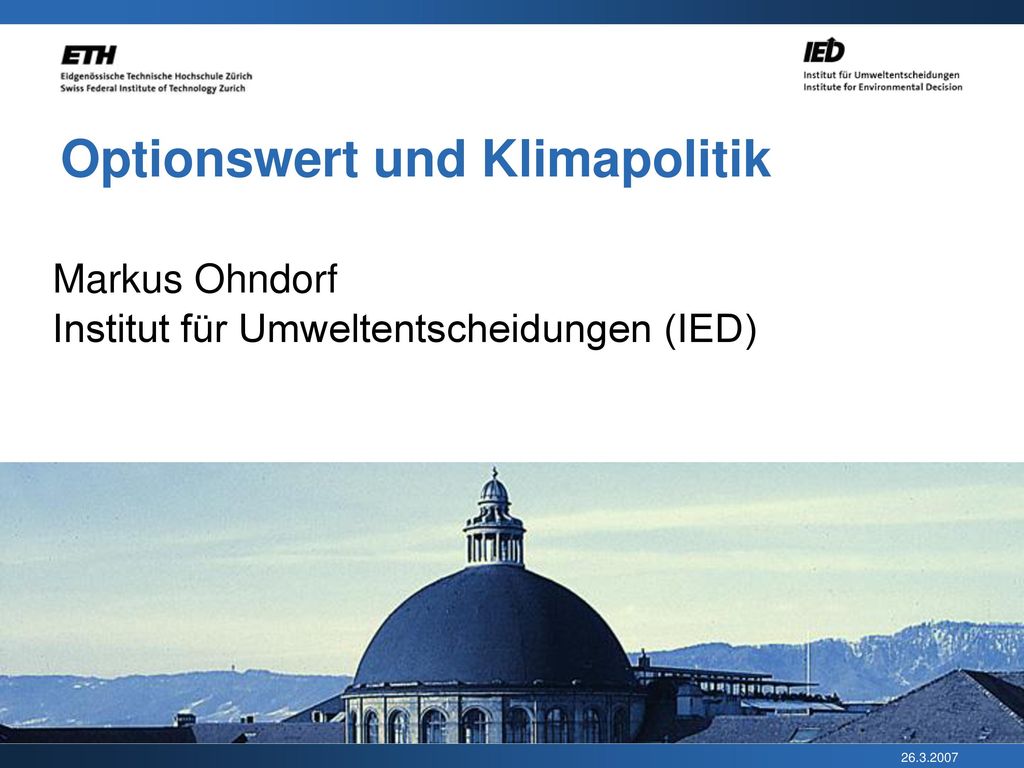 ETH
Eidgenössische Technische Hochschule Zürich
Swiss Federal Institute of Technology Zurich

IED
Institut für Umweltentscheidungen
Institute for Environmental Decision

Optionswert und Klimapolitik

Markus Ohndorf
Institut für Umweltentscheidungen (IED)

26.3.2007